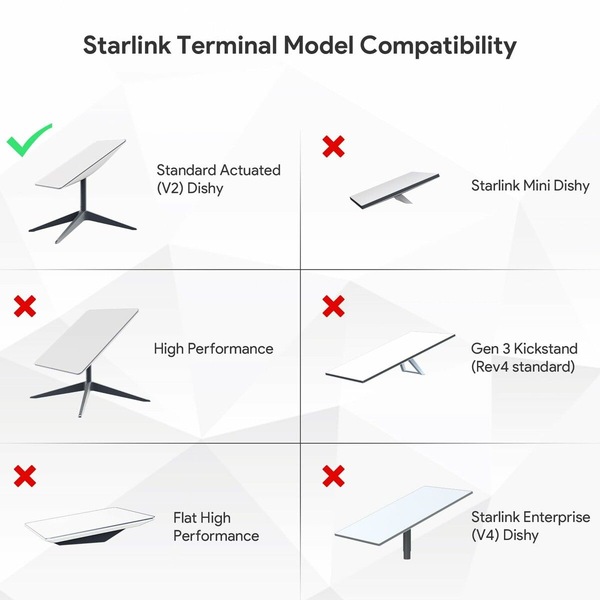 Starlink Terminal Model Compatibility

Standard Actuated (V2) Dishy

Starlink Mini Dishy

High Performance

Gen 3 Kickstand (Rev4 standard)

Flat High Performance

Starlink Enterprise (V4) Dishy